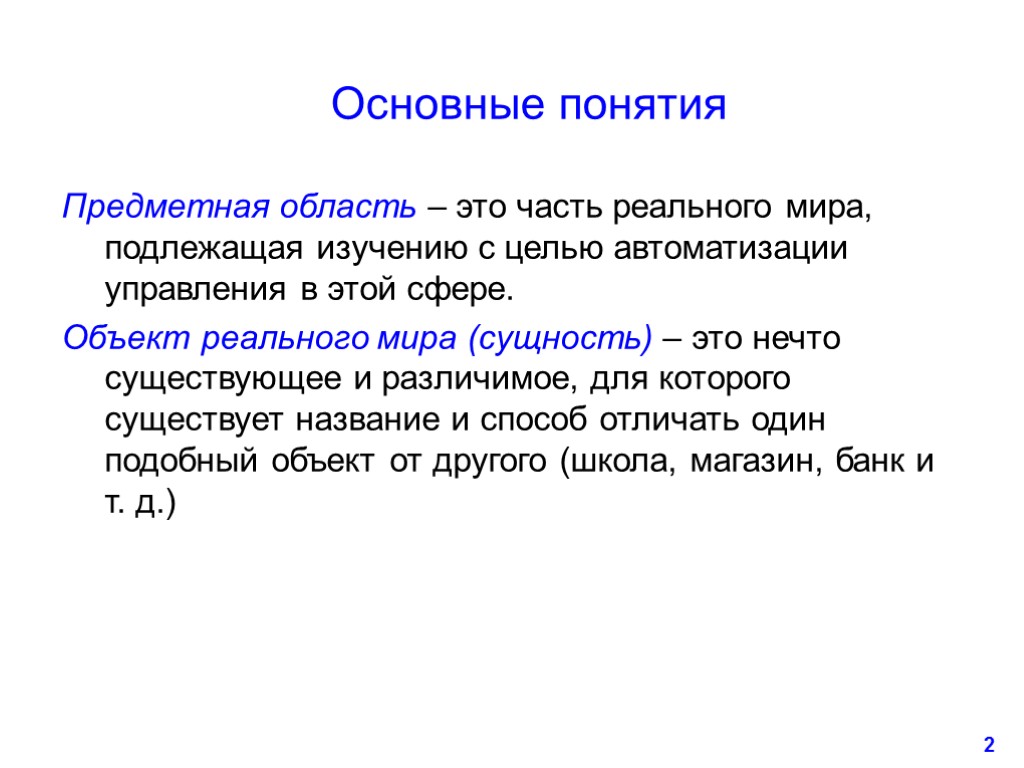 Основные понятия

Предметная область – это часть реального мира, подлежащая изучению с целью автоматизации управления в этой сфере.

Объект реального мира (сущность) – это нечто существующее и различимое, для которого существует название и способ отличать один подобный объект от другого (школа, магазин, банк и т. д.)

2